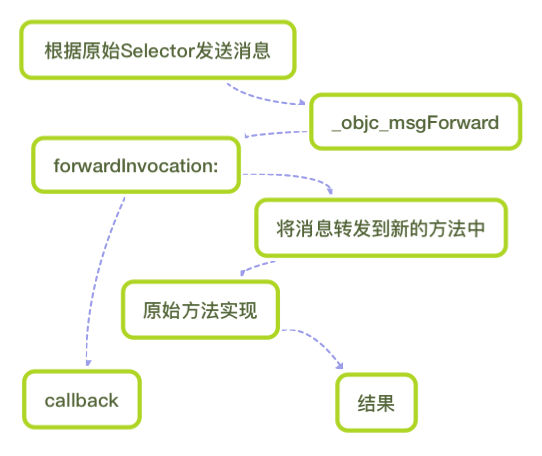 根据原始Selector发送消息

_objc_msgForward

forwardInvocation:

将消息转发到新的方法中

原始方法实现

callback

结果